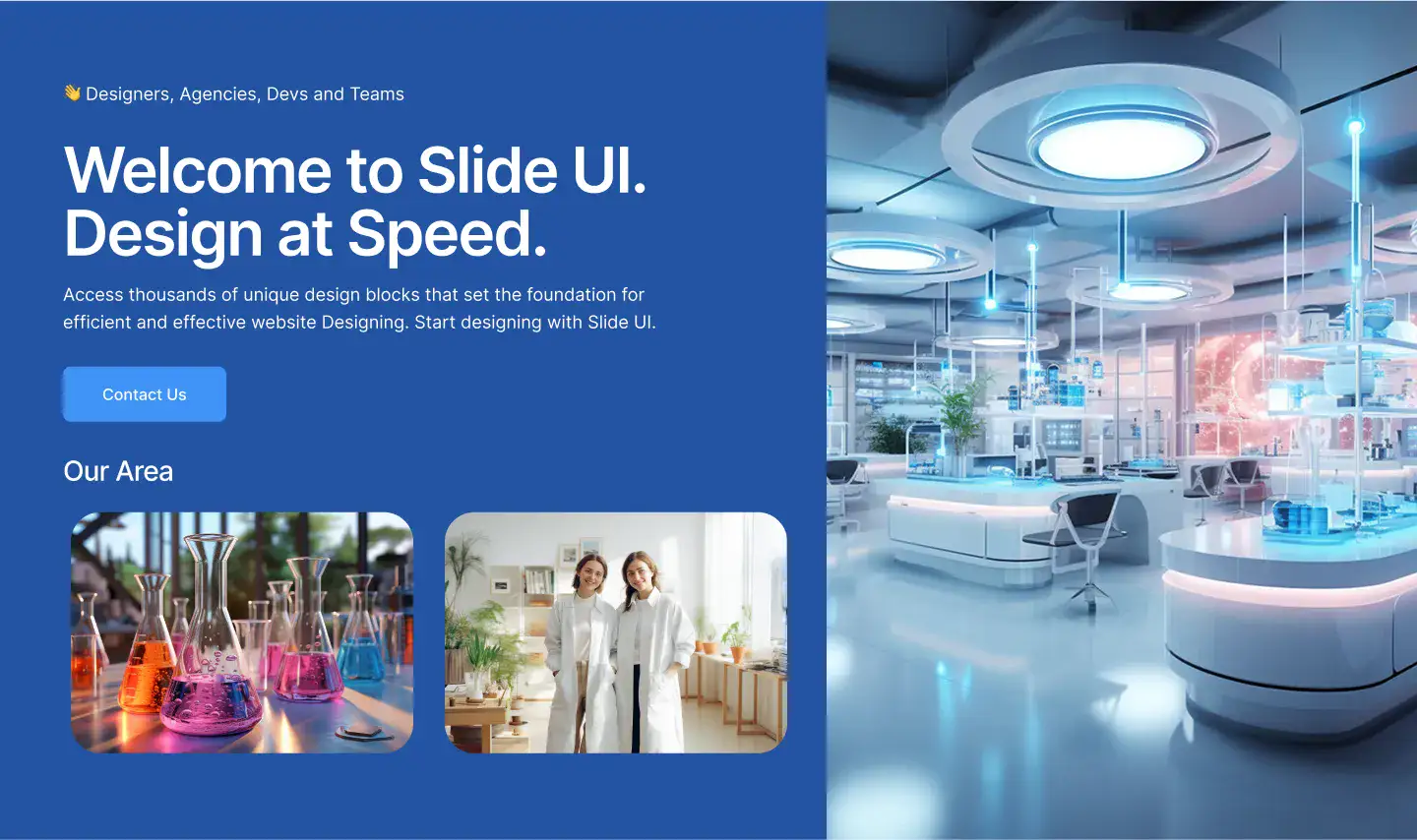 👋 Designers, Agencies, Devs and Teams

Welcome to Slide UI.
Design at Speed.

Access thousands of unique design blocks that set the foundation for efficient and effective website Designing. Start designing with Slide UI.

Contact Us

Our Area